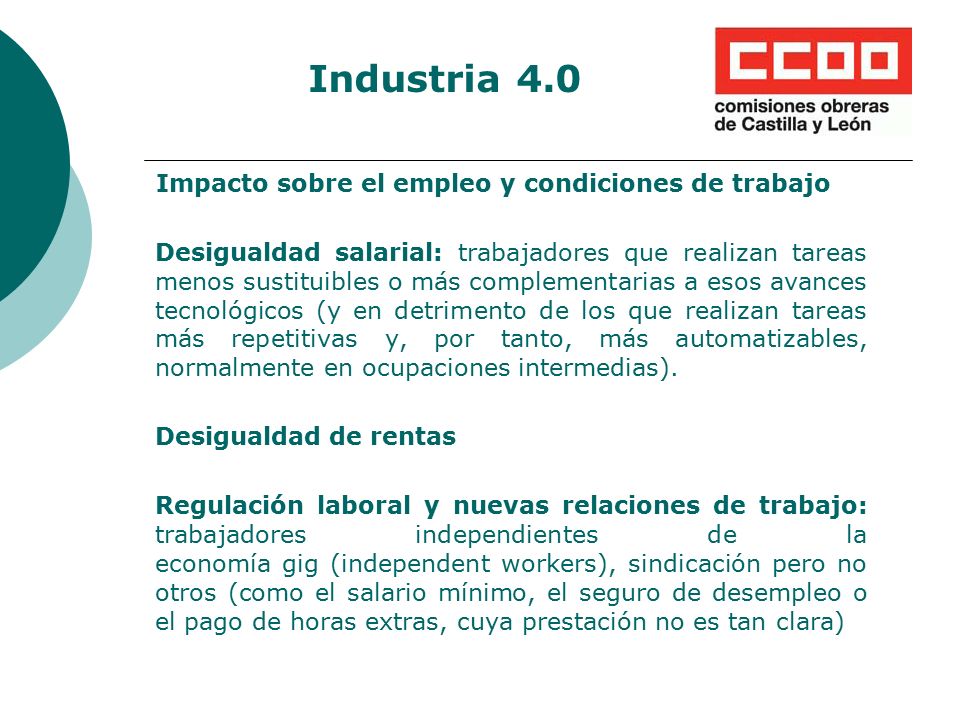 Industria 4.0

CCOO
comisiones obreras
de Castilla y León

Impacto sobre el empleo y condiciones de trabajo

Desigualdad salarial: trabajadores que realizan tareas menos sustituibles o más complementarias a esos avances tecnológicos (y en detrimento de los que realizan tareas más repetitivas y, por tanto, más automatizables, normalmente en ocupaciones intermedias).

Desigualdad de rentas

Regulación laboral y nuevas relaciones de trabajo: trabajadores independientes de la economía gig (independent workers), sindicación pero no otros (como el salario mínimo, el seguro de desempleo o el pago de horas extras, cuya prestación no es tan clara)